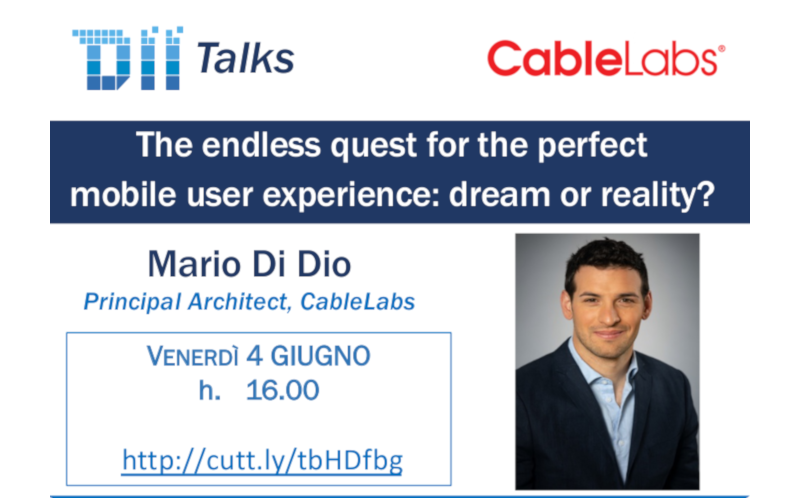 DII Talks

CableLabs®

The endless quest for the perfect mobile user experience: dream or reality?

Mario Di Dio

Principal Architect, CableLabs

VENERDÌ 4 GIUGNO
h. 16.00

http://cutt.ly/tbHDfbg